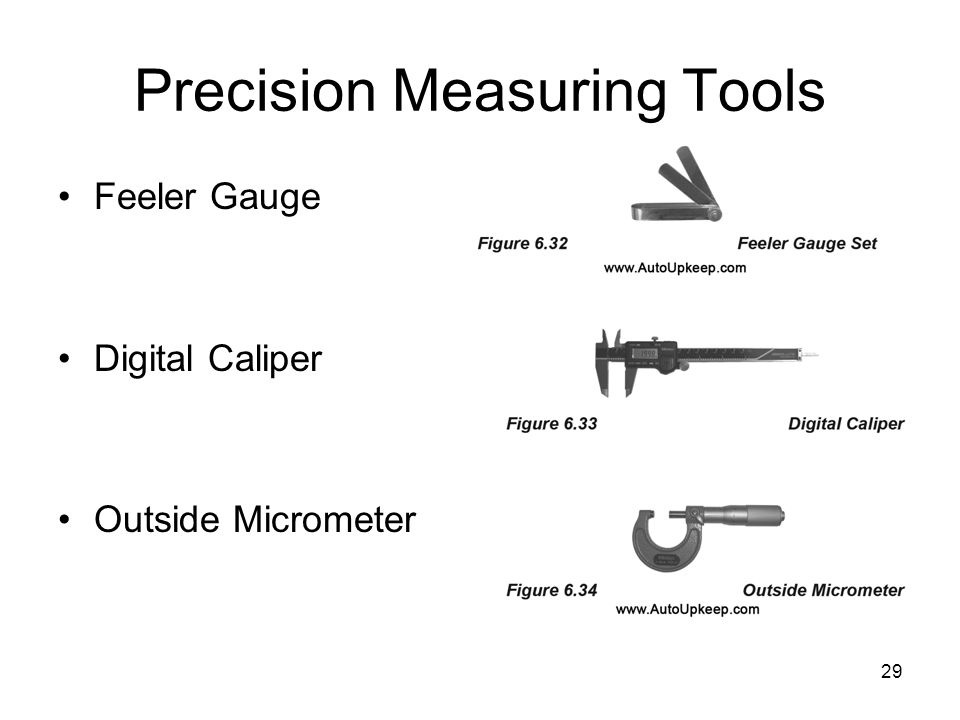 Precision Measuring Tools

• Feeler Gauge

Figure 6.32 Feeler Gauge Set
www.AutoUpkeep.com

• Digital Caliper

Figure 6.33 Digital Caliper

• Outside Micrometer

Figure 6.34 Outside Micrometer
www.AutoUpkeep.com

29